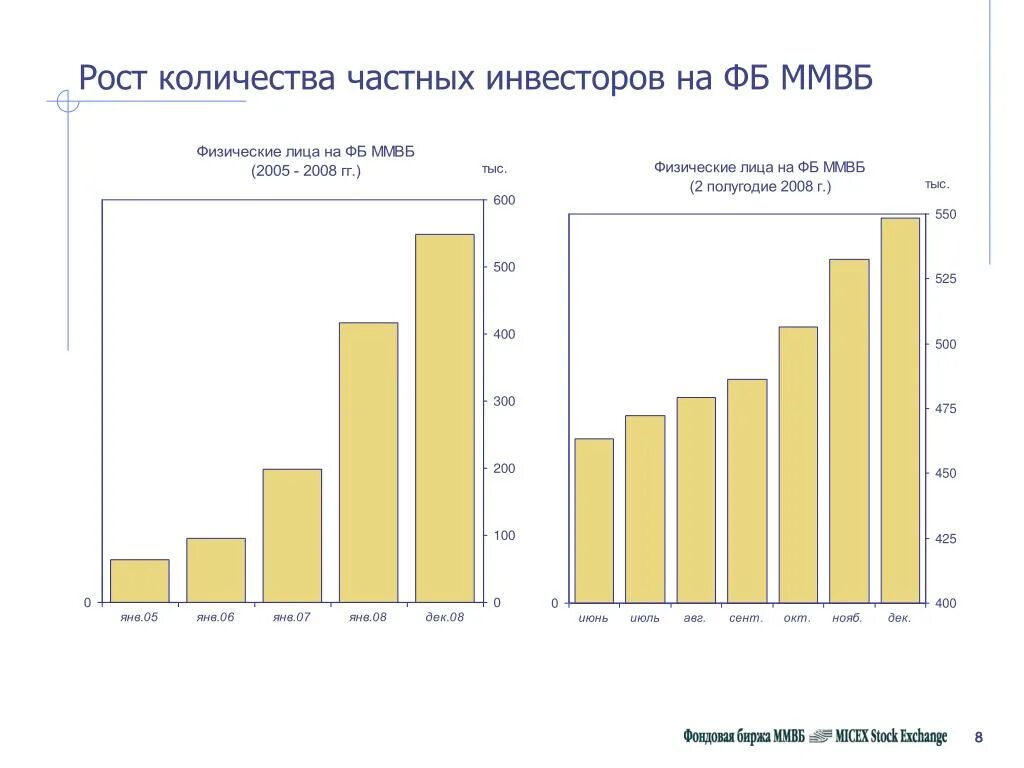 Рост количества частных инвесторов на ФБ ММВБ

Физические лица на ФБ ММВБ
(2005 - 2008 гг.)

тыс.

600
500
400
300
200
100
0
0

янв.05 янв.06 янв.07 янв.08 дек.08

Физические лица на ФБ ММВБ
(2 полугодие 2008 г.)

тыс.

550
525
500
475
450
425
400
0

июнь июль авг. сент. окт. нояб. дек.

Фондовая биржа ММВБ MICEX Stock Exchange

8